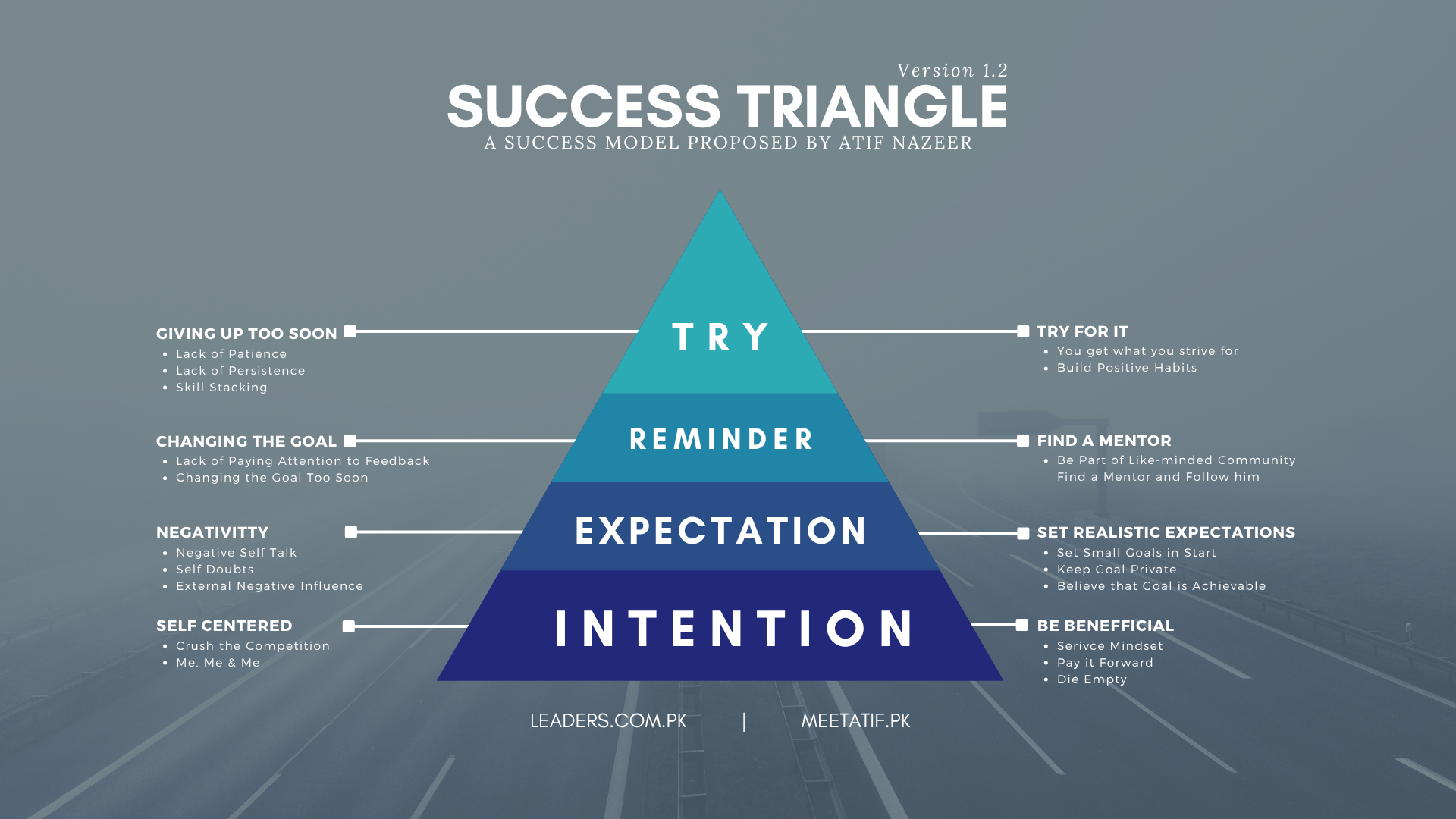 Version 1.2
SUCCESS TRIANGLE
A SUCCESS MODEL PROPOSED BY ATIF NAZEER

GIVING UP TOO SOON
- Lack of Patience
- Lack of Persistence
- Skill Stacking

CHANGING THE GOAL
- Lack of Paying Attention to Feedback
- Changing the Goal Too Soon

NEGATIVITTY
- Negative Self Talk
- Self Doubts
- External Negative Influence

SELF CENTERED
- Crush the Competition
- Me, Me & Me

TRY

REMINDER

EXPECTATION

INTENTION

TRY FOR IT
- You get what you strive for
- Build Positive Habits

FIND A MENTOR
- Be Part of Like-minded Community
Find a Mentor and Follow him

SET REALISTIC EXPECTATIONS
- Set Small Goals in Start
- Keep Goal Private
- Believe that Goal is Achievable

BE BENEFFICIAL
- Serivce Mindset
- Pay it Forward
- Die Empty

LEADERS.COM.PK | MEETATIF.PK